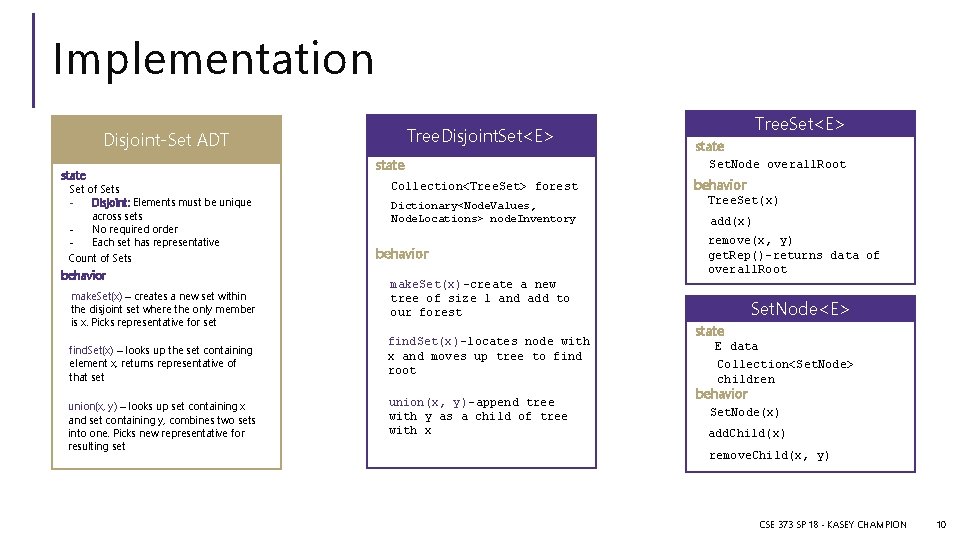 Implementation

Disjoint-Set ADT

state
Set of Sets
- Disjoint: Elements must be unique across sets
- No required order
- Each set has representative
Count of Sets

behavior
makeSet(x) – creates a new set within the disjoint set where the only member is x. Picks representative for set

findSet(x) – looks up the set containing element x, returns representative of that set

union(x, y) – looks up set containing x and set containing y, combines two sets into one. Picks new representative for resulting set

TreeDisjointSet<E>

state
Collection<TreeSet> forest
Dictionary<NodeValues, NodeLocations> nodeInventory

behavior
makeSet(x)-create a new tree of size 1 and add to our forest

findSet(x)-locates node with x and moves up tree to find root

union(x, y)-append tree with y as a child of tree with x

TreeSet<E>

state
SetNode overallRoot

behavior
TreeSet(x)
add(x)
remove(x, y)
getRep()-returns data of overallRoot

SetNode<E>

state
E data
Collection<SetNode> children

behavior
SetNode(x)
addChild(x)
removeChild(x, y)

CSE 373 SP 18 - KASEY CHAMPION 10